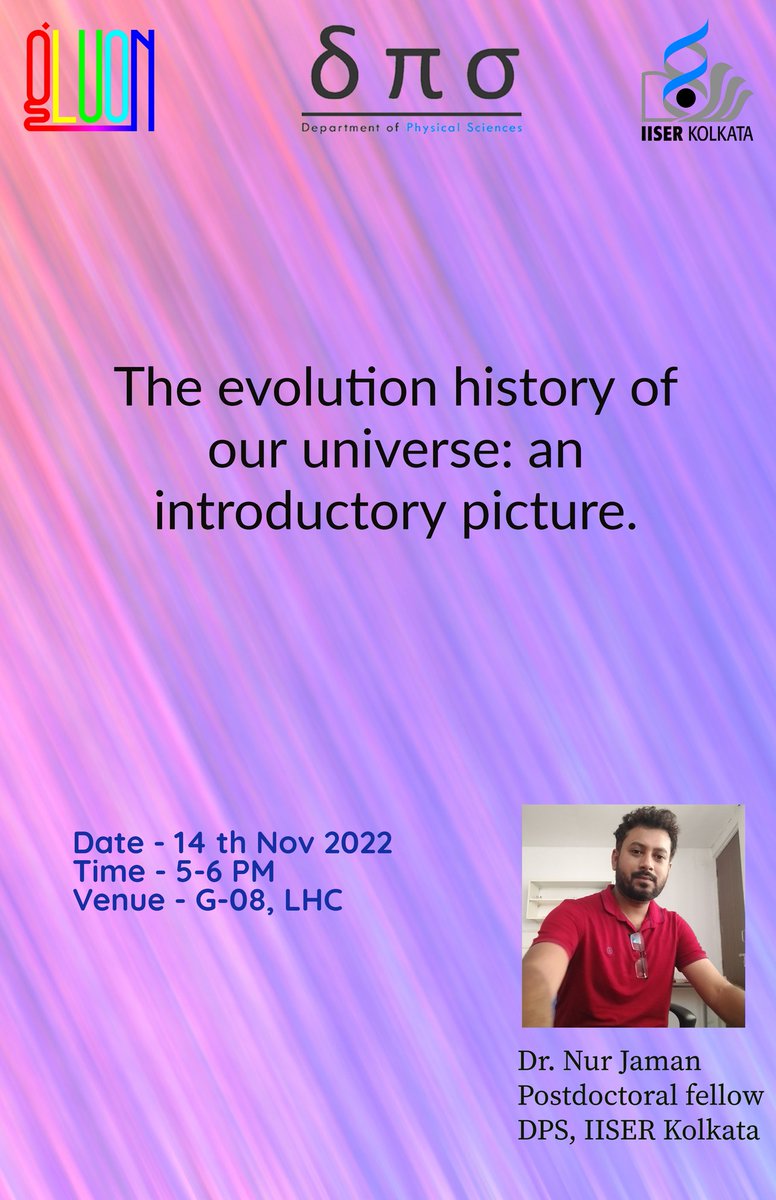 GLUON

δ π σ
Department of Physical Sciences

IISER KOLKATA

The evolution history of our universe: an introductory picture.

Date - 14 th Nov 2022
Time - 5-6 PM
Venue - G-08, LHC

Dr. Nur Jaman
Postdoctoral fellow
DPS, IISER Kolkata